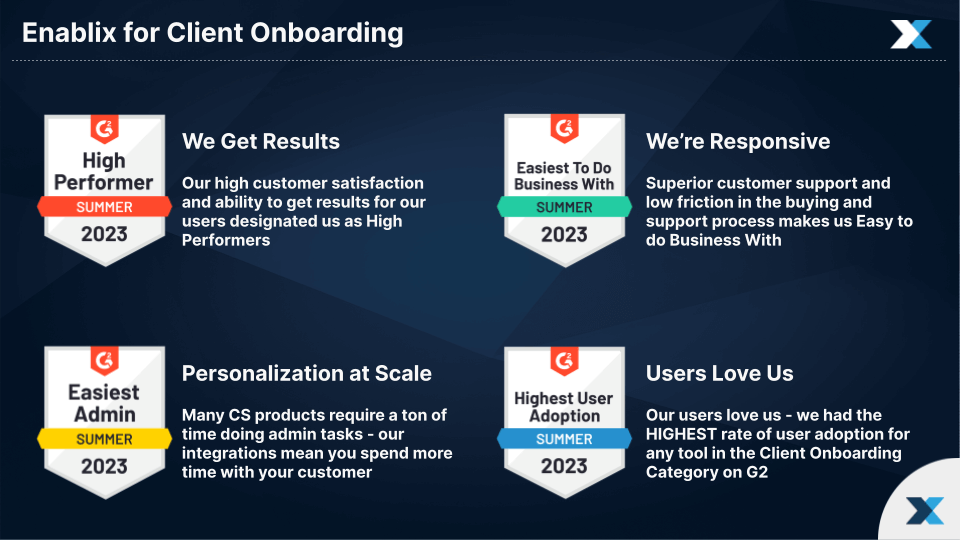 Enablix for Client Onboarding

G2
High Performer
SUMMER
2023

We Get Results

Our high customer satisfaction and ability to get results for our users designated us as High Performers

G2
Easiest To Do Business With
SUMMER
2023

We're Responsive

Superior customer support and low friction in the buying and support process makes us Easy to do Business With

G2
Easiest Admin
SUMMER
2023

Personalization at Scale

Many CS products require a ton of time doing admin tasks - our integrations mean you spend more time with your customer

G2
Highest User Adoption
SUMMER
2023

Users Love Us

Our users love us - we had the HIGHEST rate of user adoption for any tool in the Client Onboarding Category on G2